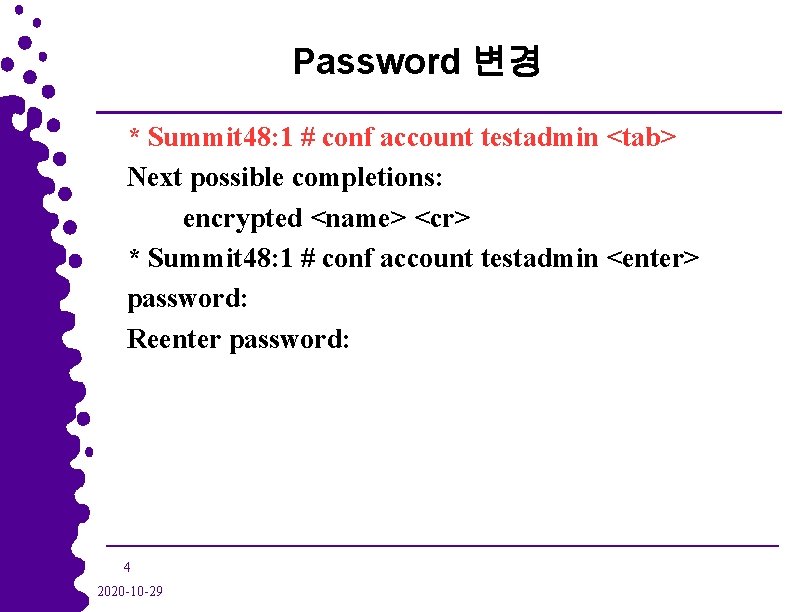 Password 변경

* Summit48:1 # conf account testadmin <tab>
Next possible completions:
encrypted <name> <cr>
* Summit48:1 # conf account testadmin <enter>
password:
Reenter password:

4

2020-10-29